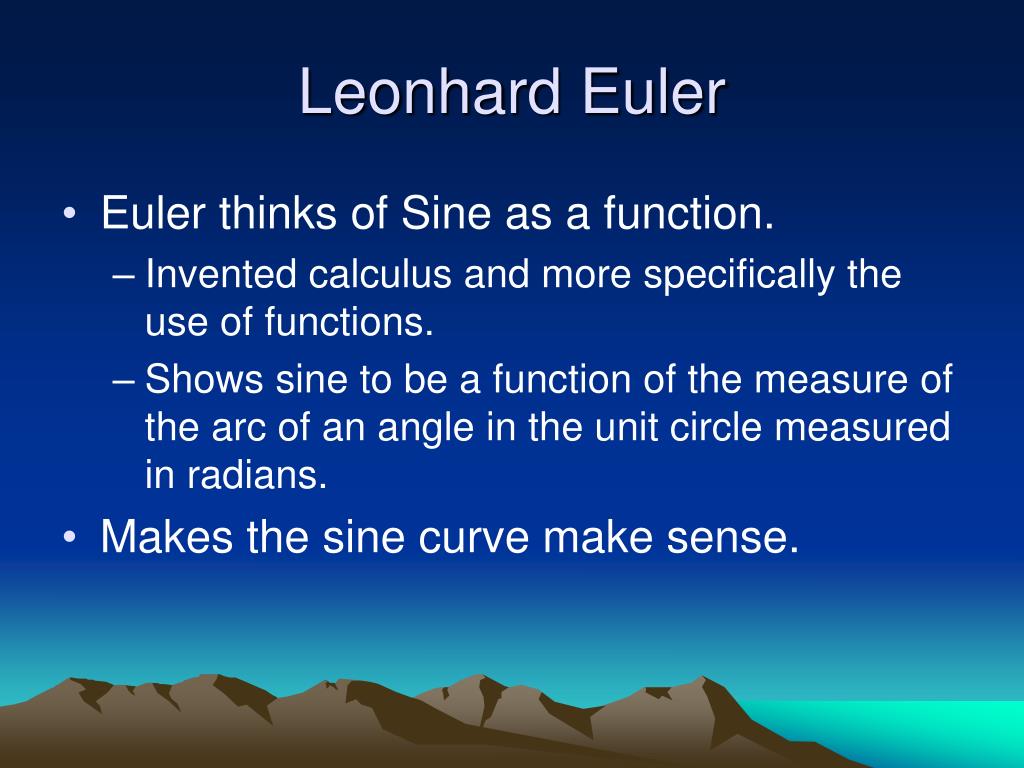 Leonhard Euler

• Euler thinks of Sine as a function.
– Invented calculus and more specifically the use of functions.
– Shows sine to be a function of the measure of the arc of an angle in the unit circle measured in radians.

• Makes the sine curve make sense.